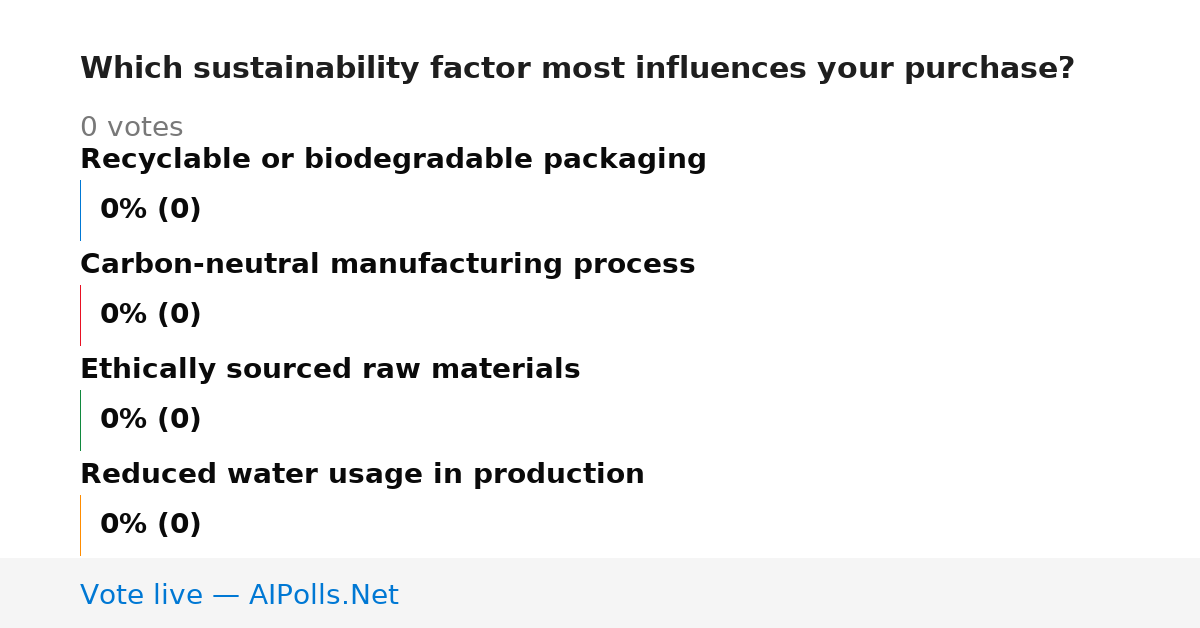 Which sustainability factor most influences your purchase?

0 votes

Recyclable or biodegradable packaging

0% (0)

Carbon-neutral manufacturing process

0% (0)

Ethically sourced raw materials

0% (0)

Reduced water usage in production

0% (0)

Vote live — AIPolls.Net